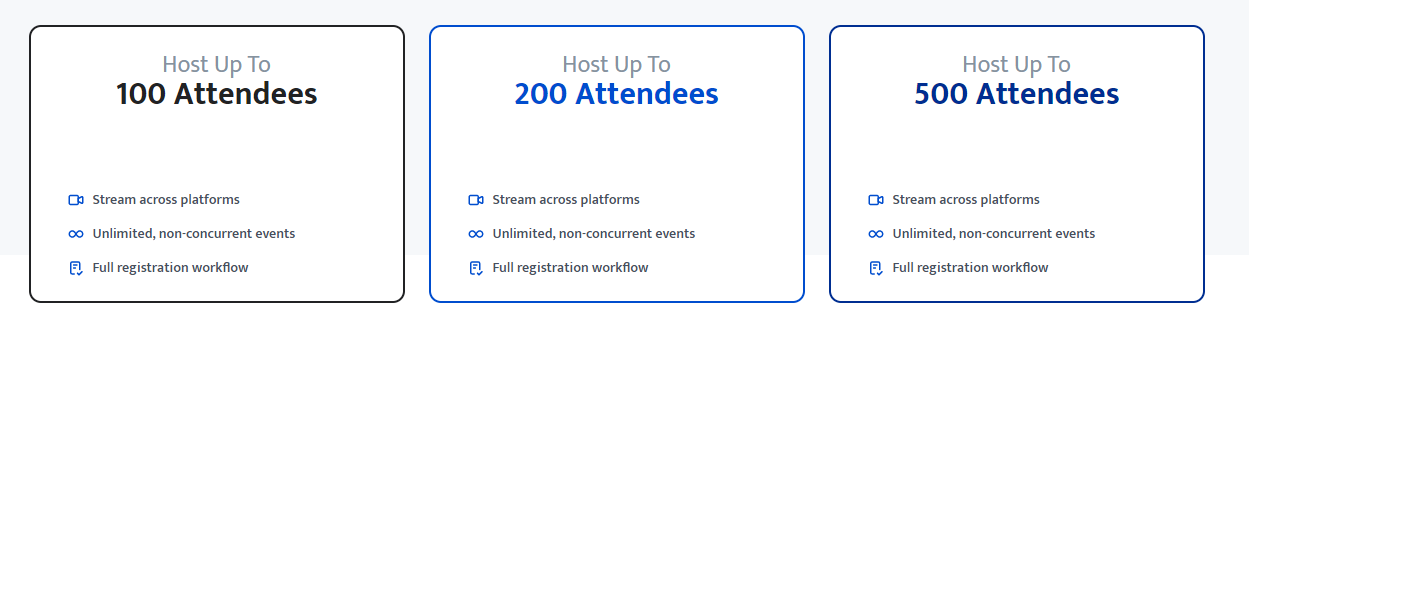 Host Up To
100 Attendees

Stream across platforms
Unlimited, non-concurrent events
Full registration workflow

Host Up To
200 Attendees

Stream across platforms
Unlimited, non-concurrent events
Full registration workflow

Host Up To
500 Attendees

Stream across platforms
Unlimited, non-concurrent events
Full registration workflow